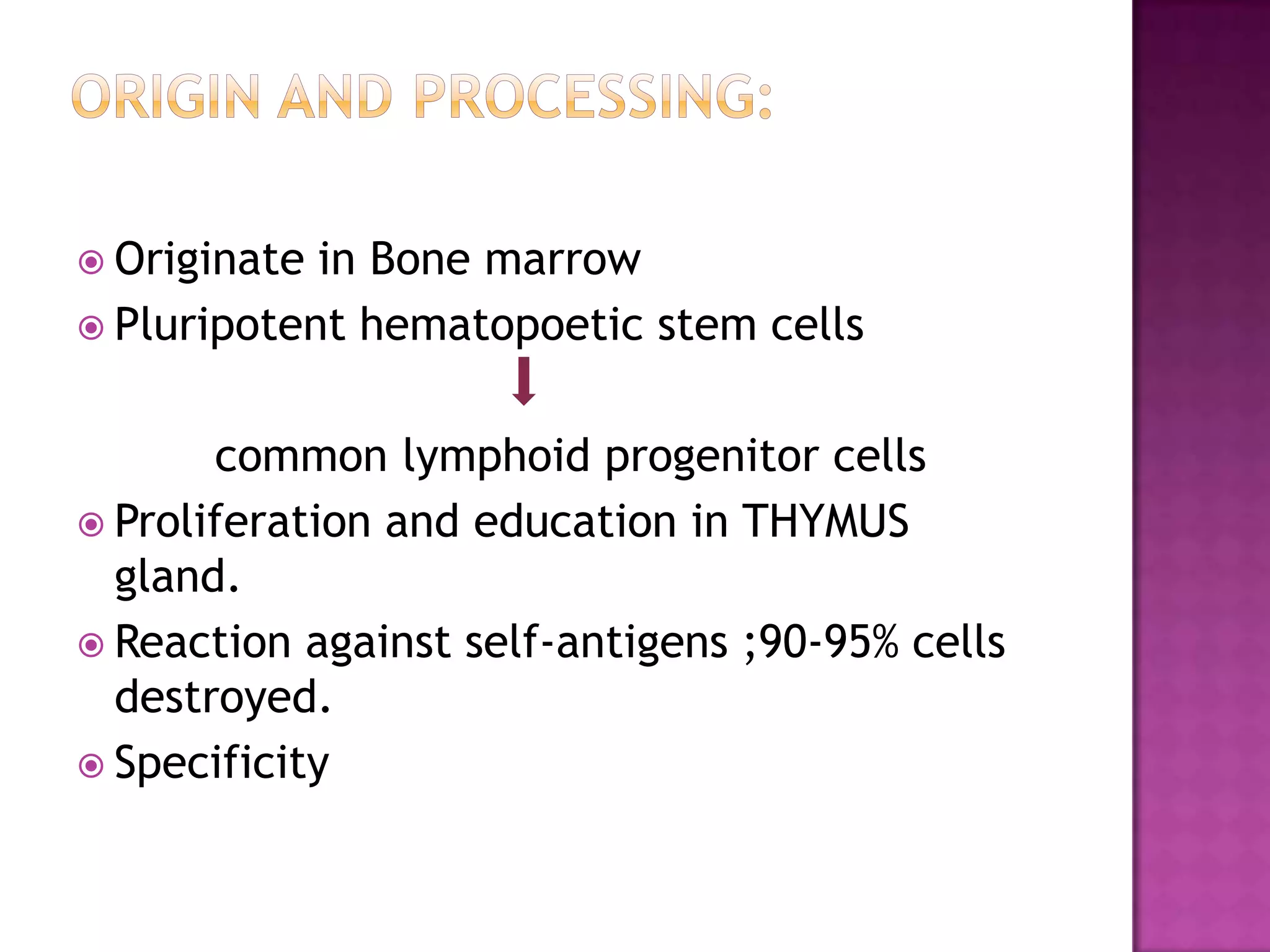 ORIGIN AND PROCESSING:

Originate in Bone marrow

Pluripotent hematopoetic stem cells

common lymphoid progenitor cells

Proliferation and education in THYMUS gland.

Reaction against self-antigens ;90-95% cells destroyed.

Specificity